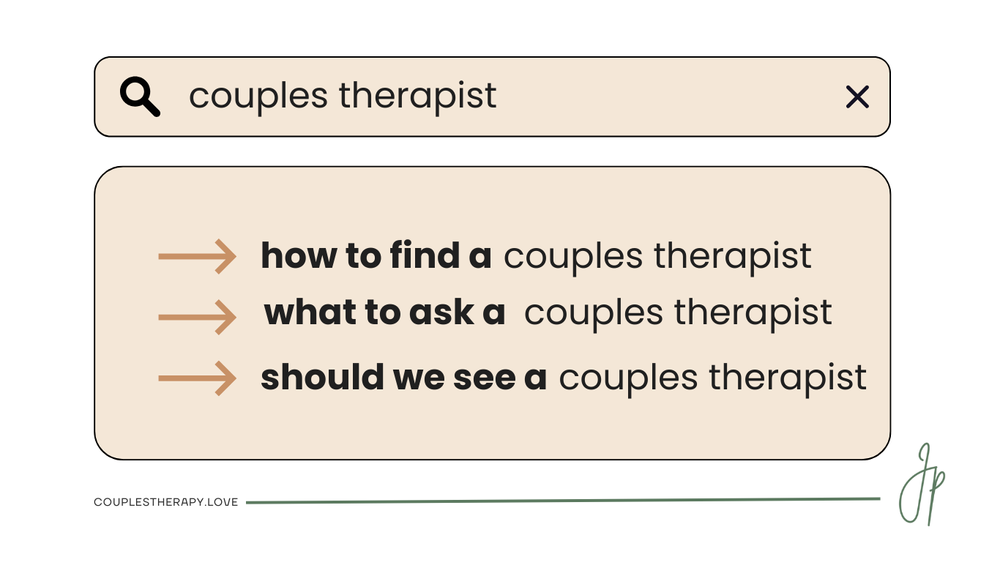 couples therapist

how to find a couples therapist
what to ask a couples therapist
should we see a couples therapist

COUPLESTHERAPY.LOVE

JP